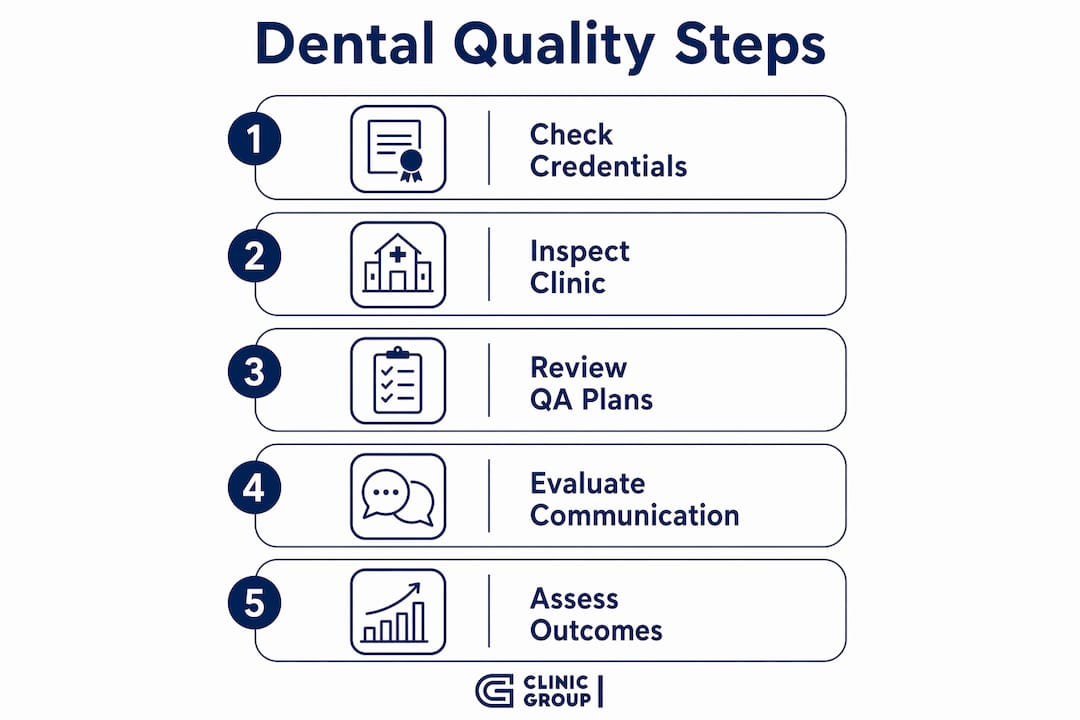 Dental Quality Steps

1 Check Credentials

2 Inspect Clinic

3 Review QA Plans

4 Evaluate Communication

5 Assess Outcomes

CLINIC GROUP